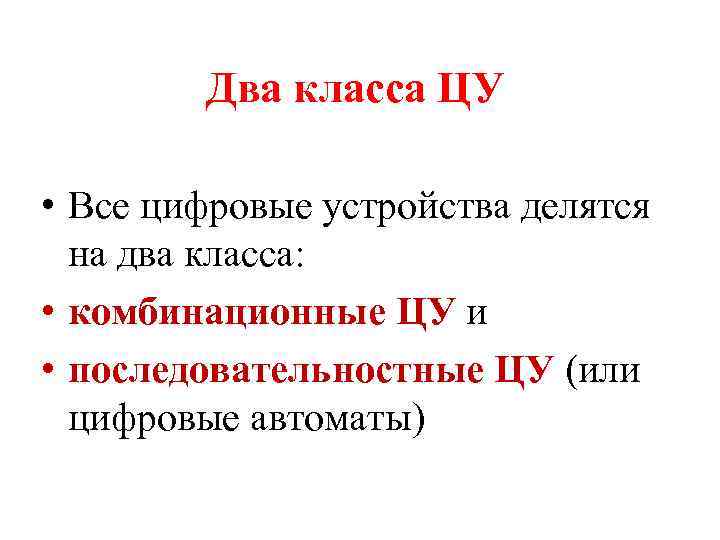 Два класса ЦУ

• Все цифровые устройства делятся на два класса:
• комбинационные ЦУ и
• последовательностные ЦУ (или цифровые автоматы)